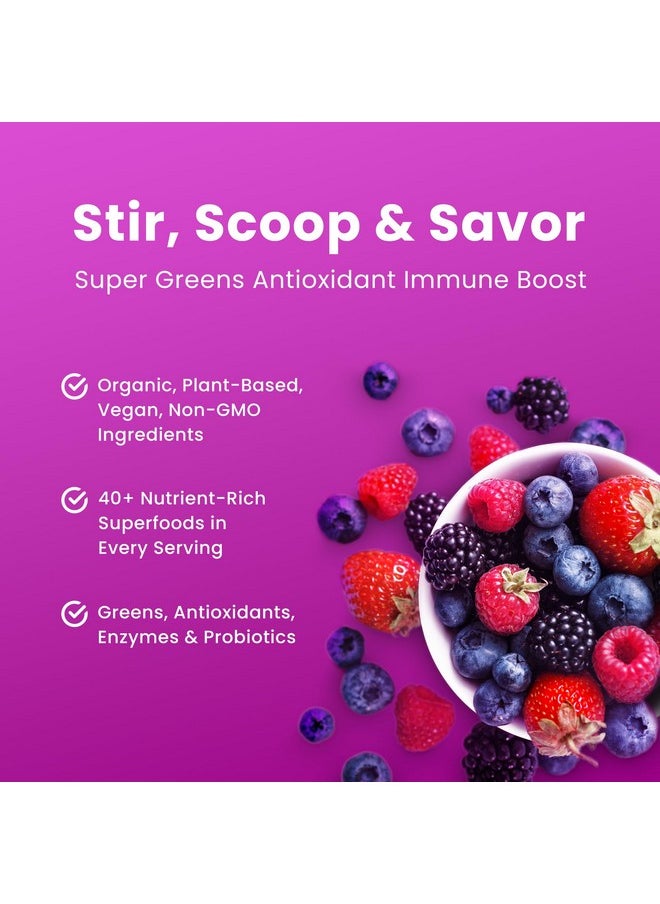 Stir, Scoop & Savor

Super Greens Antioxidant Immune Boost

Organic, Plant-Based, Vegan, Non-GMO Ingredients

40+ Nutrient-Rich Superfoods in Every Serving

Greens, Antioxidants, Enzymes & Probiotics